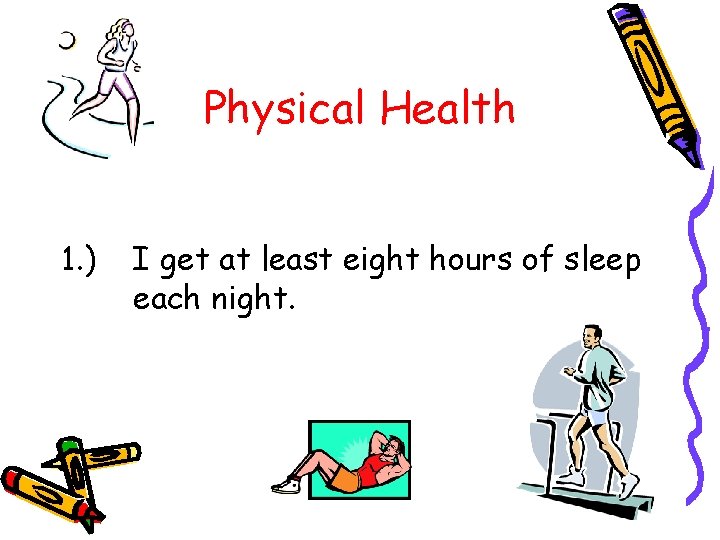 Physical Health

1.) I get at least eight hours of sleep each night.